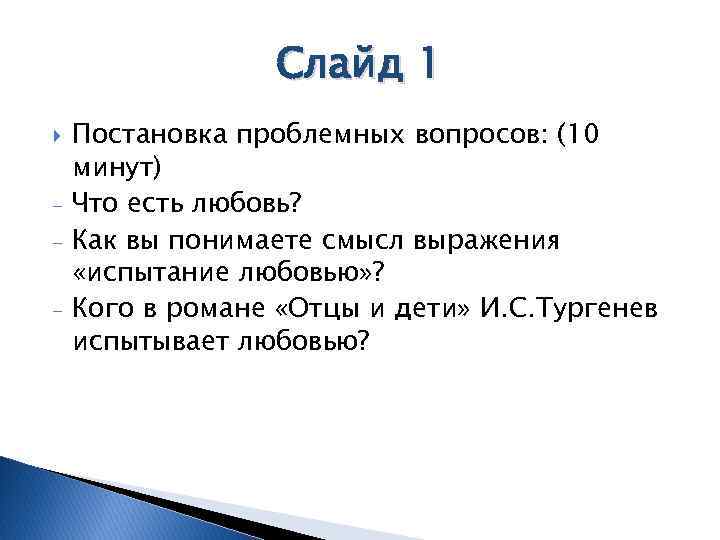 Слайд 1

Постановка проблемных вопросов: (10 минут)

- Что есть любовь?
- Как вы понимаете смысл выражения «испытание любовью»?
- Кого в романе «Отцы и дети» И.С.Тургенев испытывает любовью?